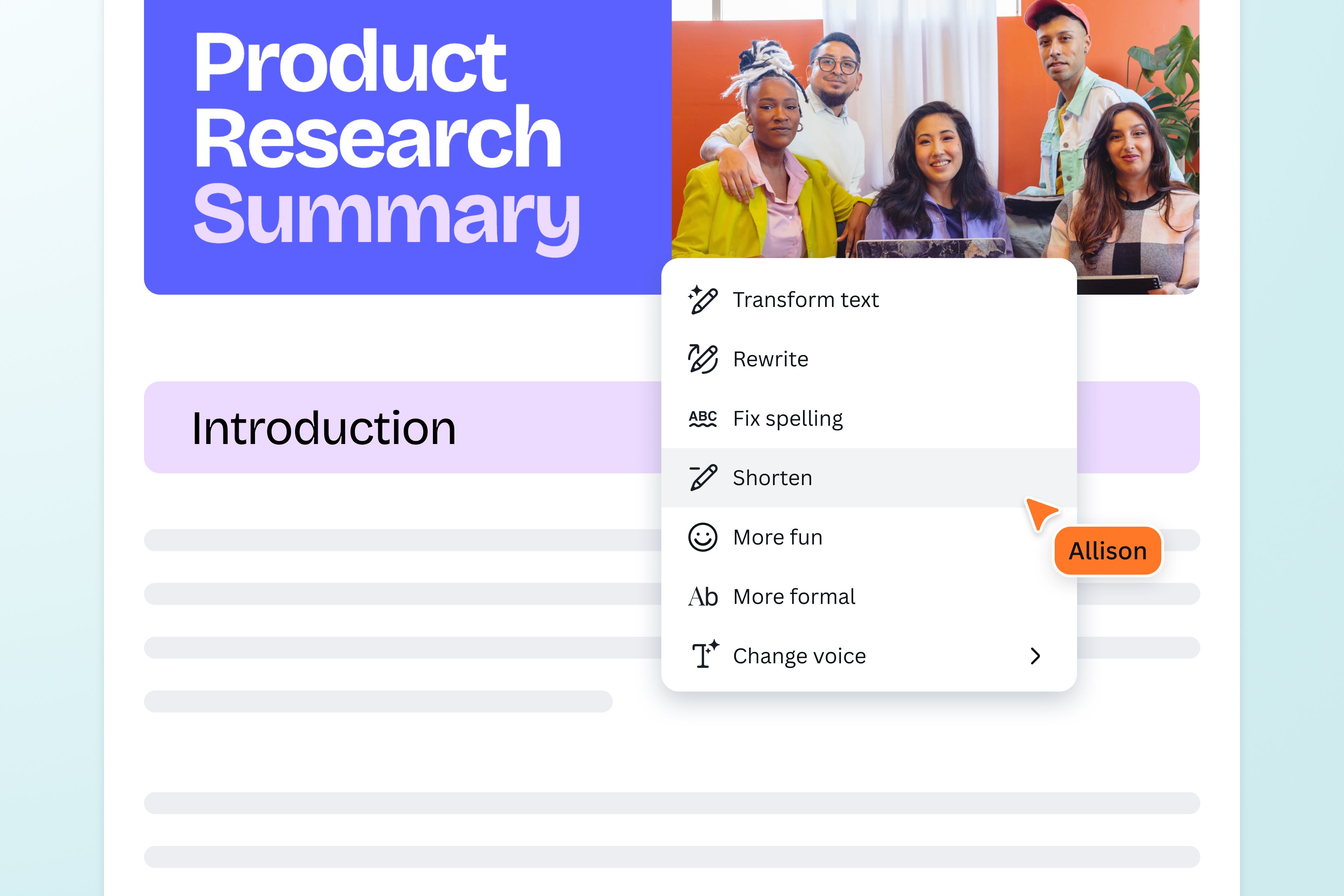 Product Research Summary

Introduction

Transform text
Rewrite
ABC Fix spelling
Shorten
More fun
Ab More formal
Change voice

Allison